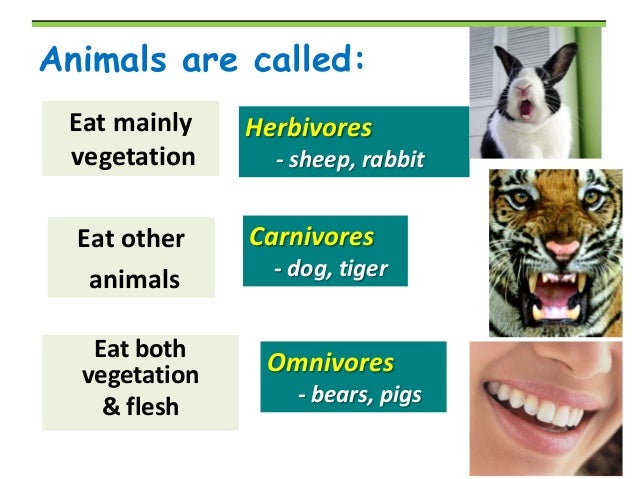 Animals are called:

Eat mainly vegetation

Herbivores
- sheep, rabbit

Eat other animals

Carnivores
- dog, tiger

Eat both vegetation & flesh

Omnivores
- bears, pigs